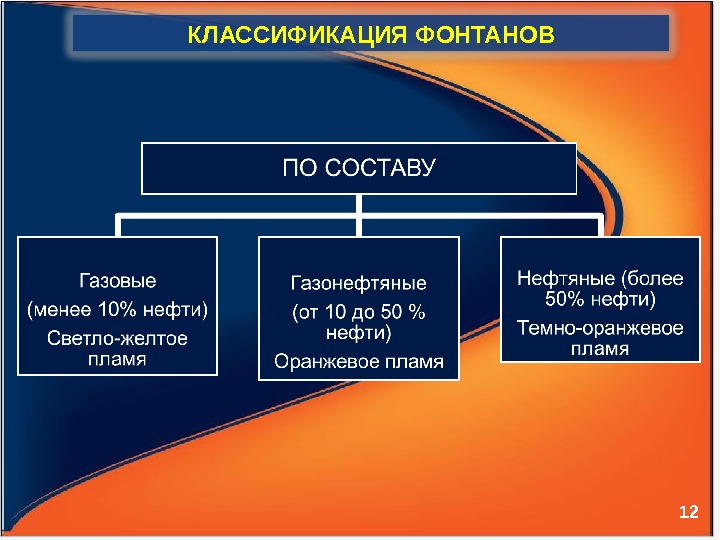 КЛАССИФИКАЦИЯ ФОНТАНОВ

ПО СОСТАВУ

Газовые
(менее 10% нефти)
Светло-желтое пламя

Газонефтяные
(от 10 до 50 % нефти)
Оранжевое пламя

Нефтяные (более 50% нефти)
Темно-оранжевое пламя

12